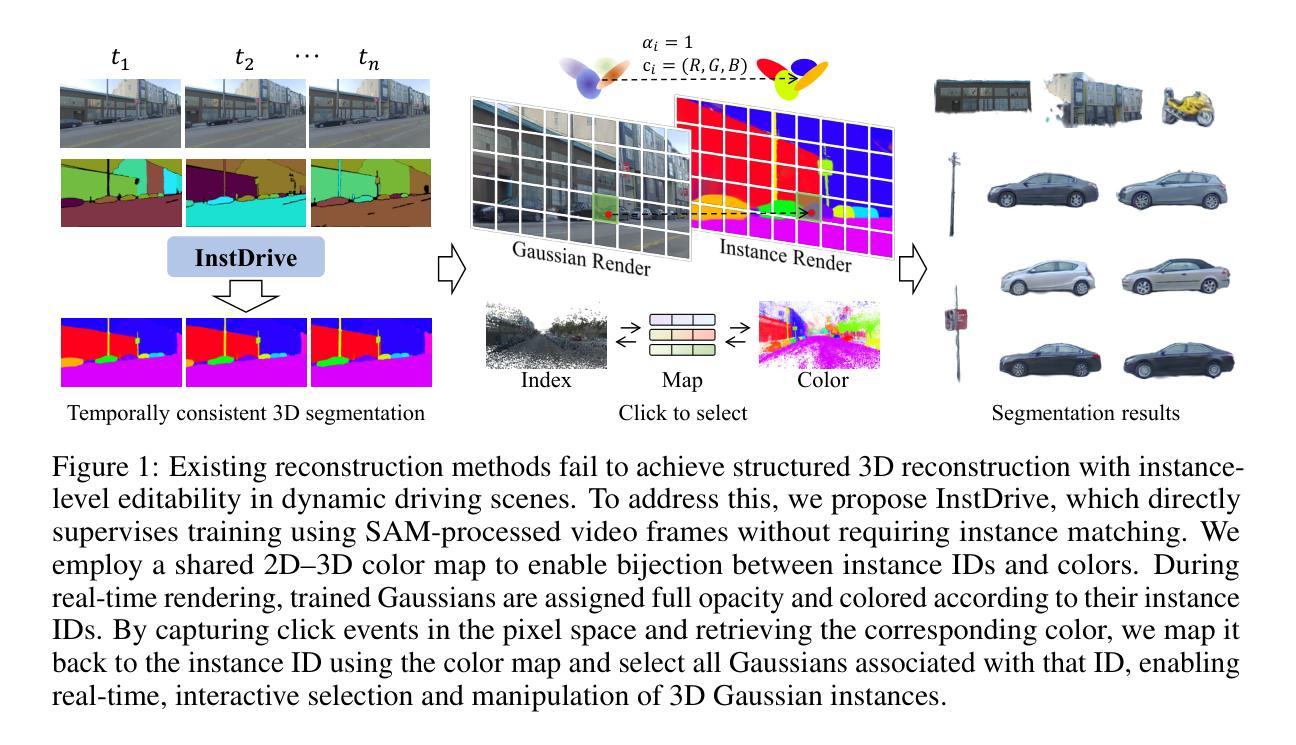 $t_1$ $t_2$ $\cdots$ $t_n$

InstDrive

Temporally consistent 3D segmentation

$\alpha_i = 1$
$c_i = (R, G, B)$

Gaussian Render

Instance Render

Index

Map

Color

Click to select

Segmentation results

Figure 1: Existing reconstruction methods fail to achieve structured 3D reconstruction with instance-level editability in dynamic driving scenes. To address this, we propose InstDrive, which directly supervises training using SAM-processed video frames without requiring instance matching. We employ a shared 2D–3D color map to enable bijection between instance IDs and colors. During real-time rendering, trained Gaussians are assigned full opacity and colored according to their instance IDs. By capturing click events in the pixel space and retrieving the corresponding color, we map it back to the instance ID using the color map and select all Gaussians associated with that ID, enabling real-time, interactive selection and manipulation of 3D Gaussian instances.